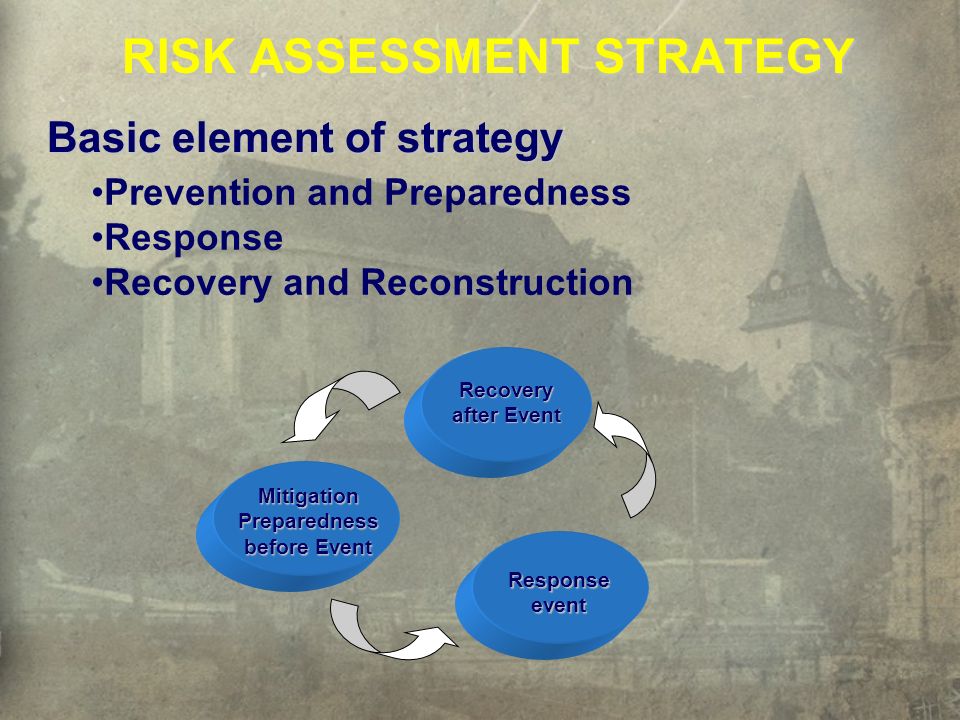 RISK ASSESSMENT STRATEGY

Basic element of strategy

•Prevention and Preparedness
•Response
•Recovery and Reconstruction

Recovery after Event

Mitigation Preparedness before Event

Response event